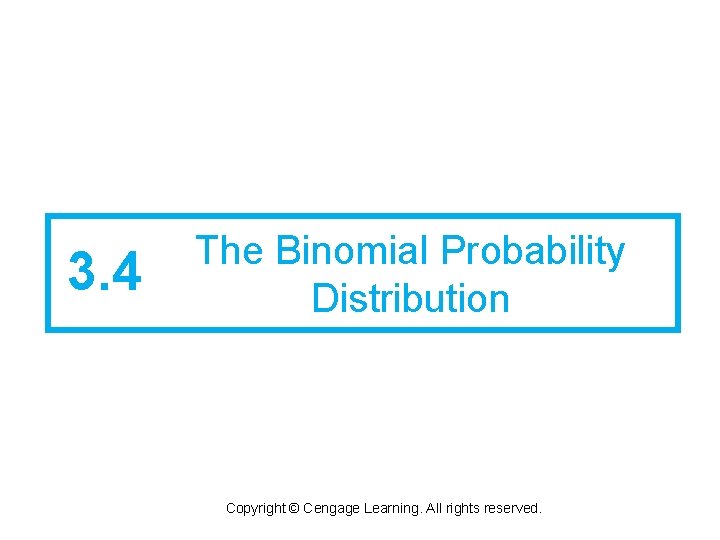 3.4 The Binomial Probability Distribution

Copyright © Cengage Learning. All rights reserved.